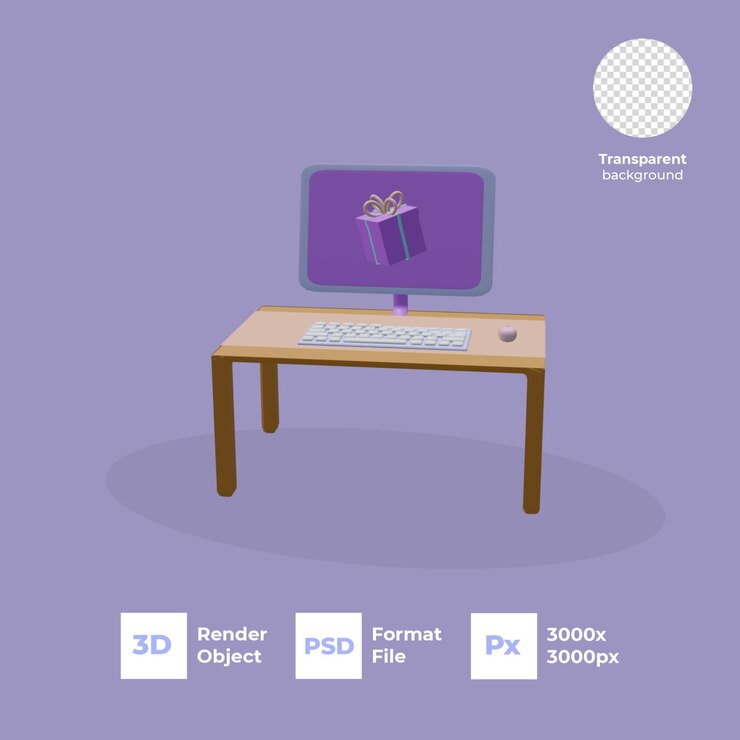 Transparent background

3D Render Object

PSD Format File

Px 3000x 3000px